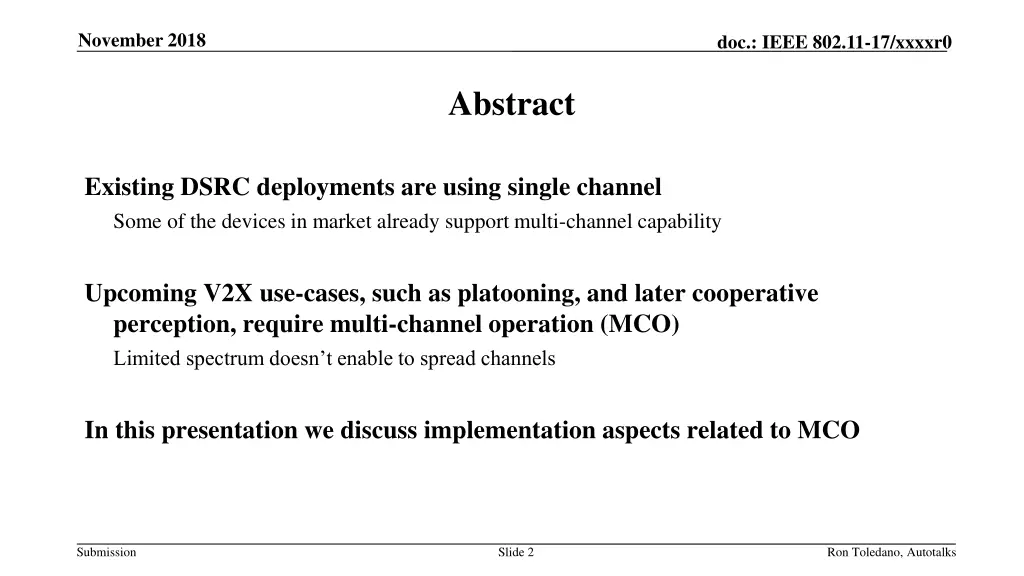 November 2018

doc.: IEEE 802.11-17/xxxxr0

Abstract

Existing DSRC deployments are using single channel

Some of the devices in market already support multi-channel capability

Upcoming V2X use-cases, such as platooning, and later cooperative perception, require multi-channel operation (MCO)

Limited spectrum doesn't enable to spread channels

In this presentation we discuss implementation aspects related to MCO

Submission

Slide 2

Ron Toledano, Autotalks